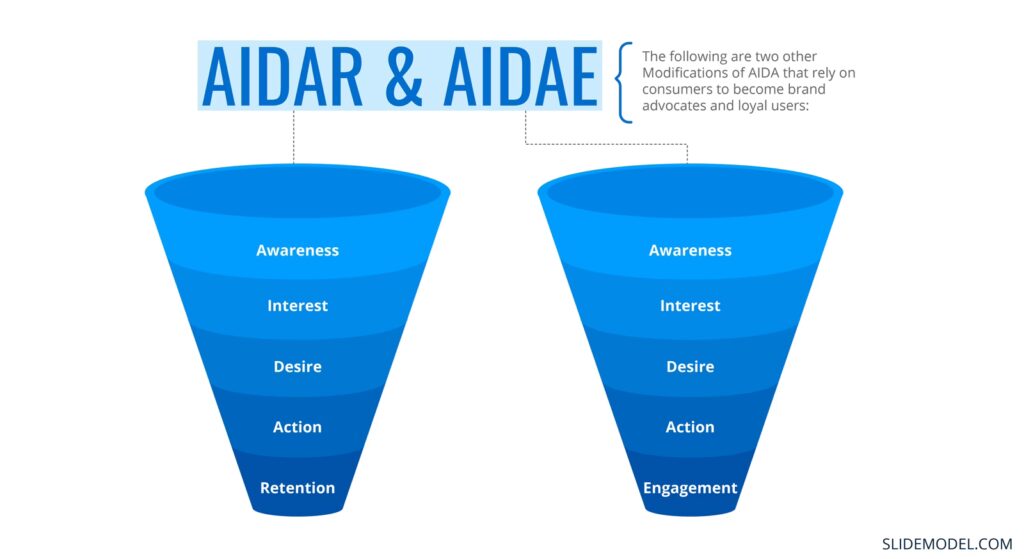 AIDAR & AIDAE

The following are two other Modifications of AIDA that rely on consumers to become brand advocates and loyal users:

Awareness
Interest
Desire
Action
Retention

Awareness
Interest
Desire
Action
Engagement

SLIDEMODEL.COM